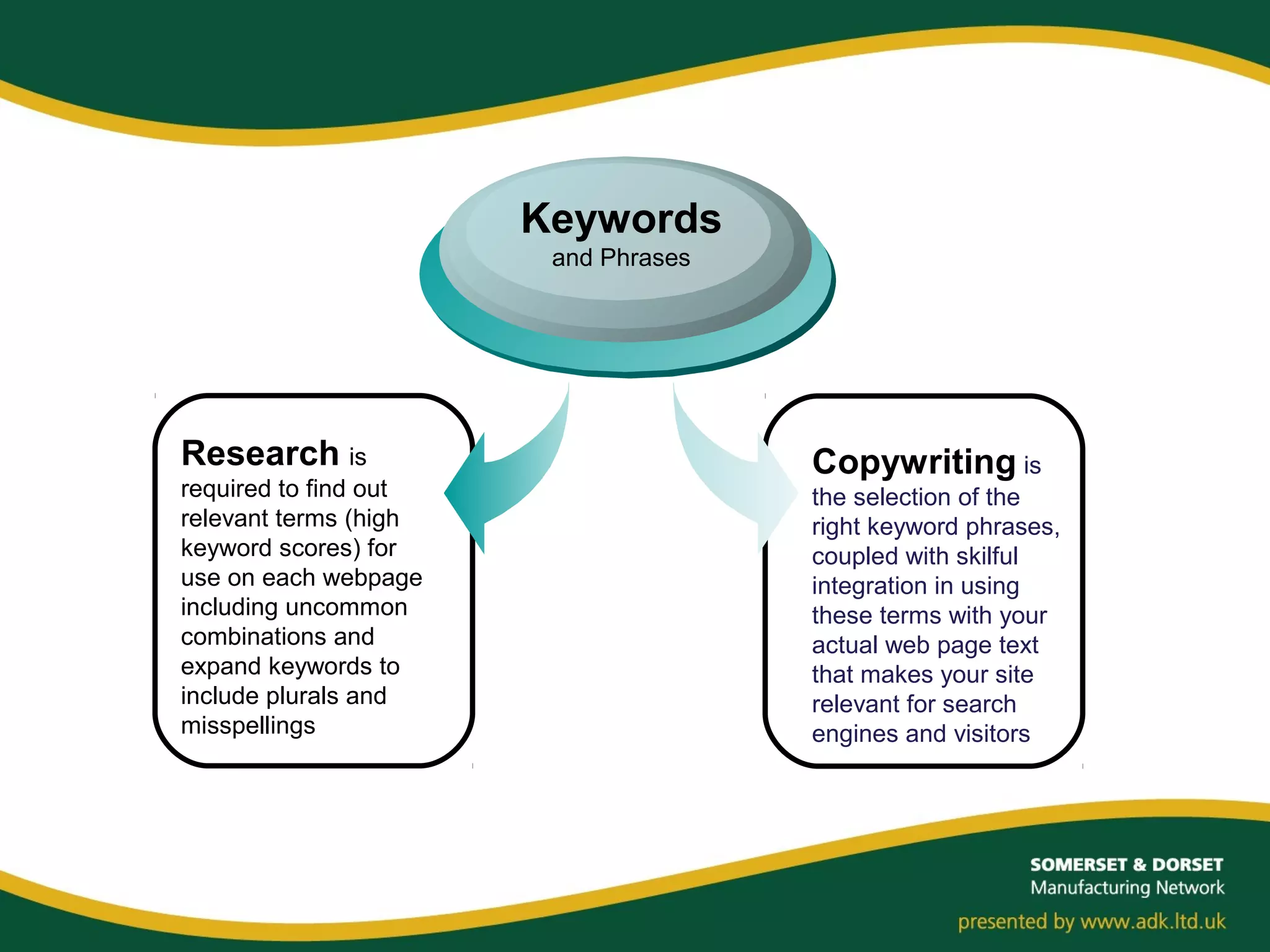 Keywords
and Phrases

Research is required to find out relevant terms (high keyword scores) for use on each webpage including uncommon combinations and expand keywords to include plurals and misspellings

Copywriting is the selection of the right keyword phrases, coupled with skilful integration in using these terms with your actual web page text that makes your site relevant for search engines and visitors

SOMERSET & DORSET
Manufacturing Network

presented by www.adk.ltd.uk